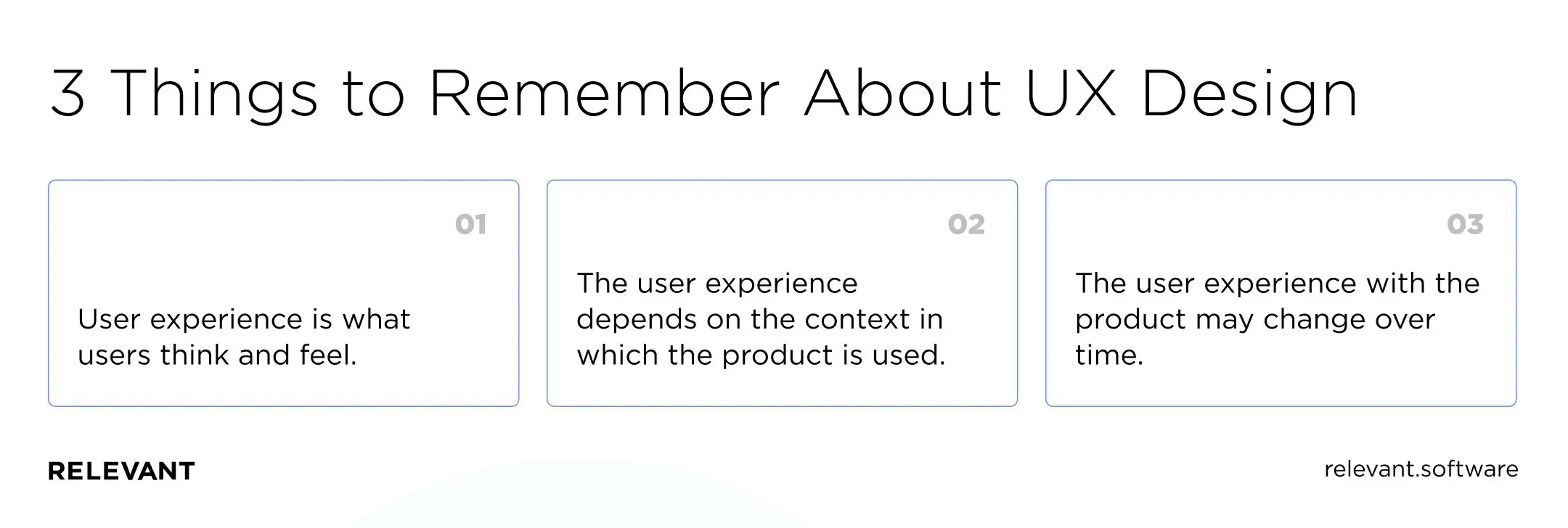 3 Things to Remember About UX Design

01

User experience is what users think and feel.

02

The user experience depends on the context in which the product is used.

03

The user experience with the product may change over time.

RELEVANT

relevant.software